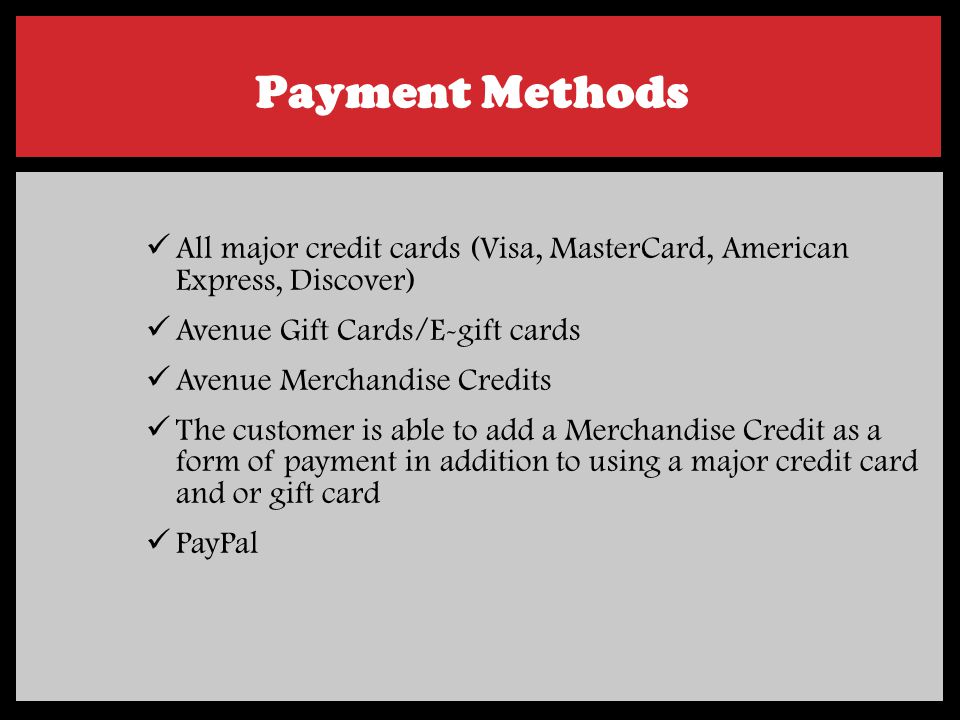 Payment Methods

✓ All major credit cards (Visa, MasterCard, American Express, Discover)

✓ Avenue Gift Cards/E-gift cards

✓ Avenue Merchandise Credits

✓ The customer is able to add a Merchandise Credit as a form of payment in addition to using a major credit card and or gift card

✓ PayPal